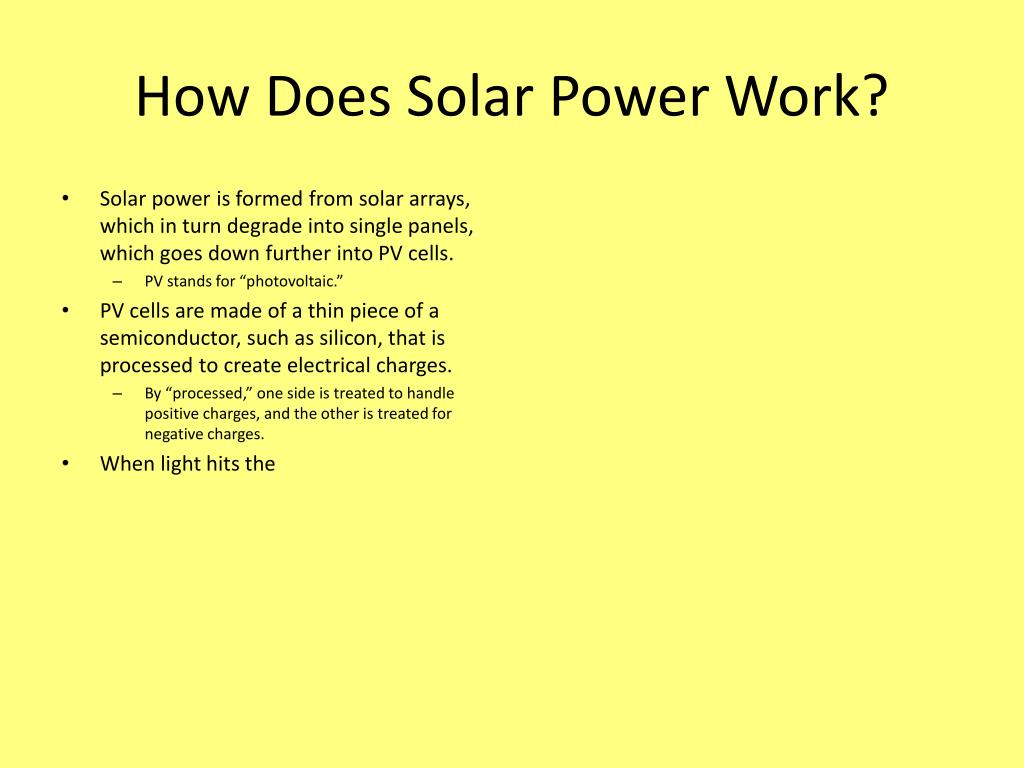 How Does Solar Power Work?

• Solar power is formed from solar arrays, which in turn degrade into single panels, which goes down further into PV cells.
– PV stands for “photovoltaic.”

• PV cells are made of a thin piece of a semiconductor, such as silicon, that is processed to create electrical charges.
– By “processed,” one side is treated to handle positive charges, and the other is treated for negative charges.

• When light hits the